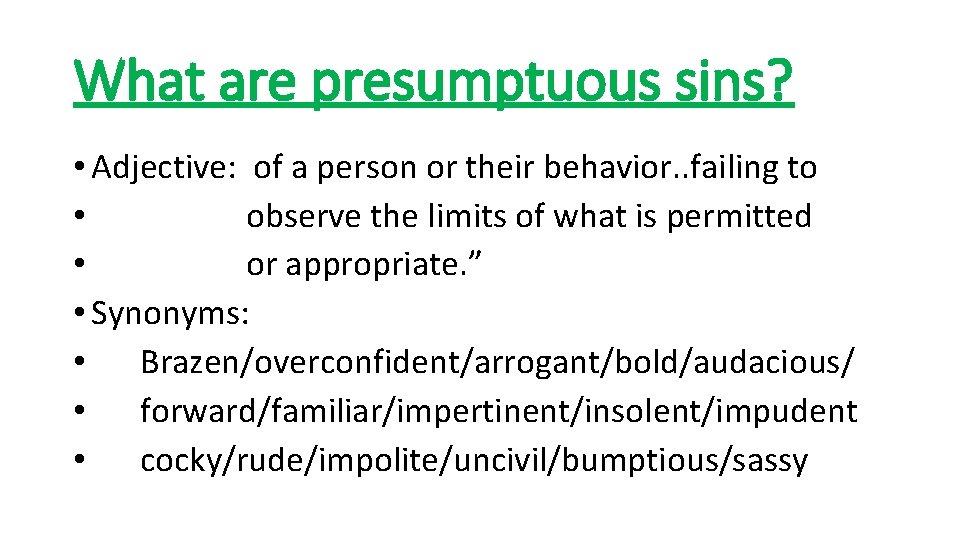 What are presumptuous sins?

• Adjective: of a person or their behavior..failing to
• observe the limits of what is permitted
• or appropriate.”
• Synonyms:
• Brazen/overconfident/arrogant/bold/audacious/
• forward/familiar/impertinent/insolent/impudent
• cocky/rude/impolite/uncivil/bumptious/sassy